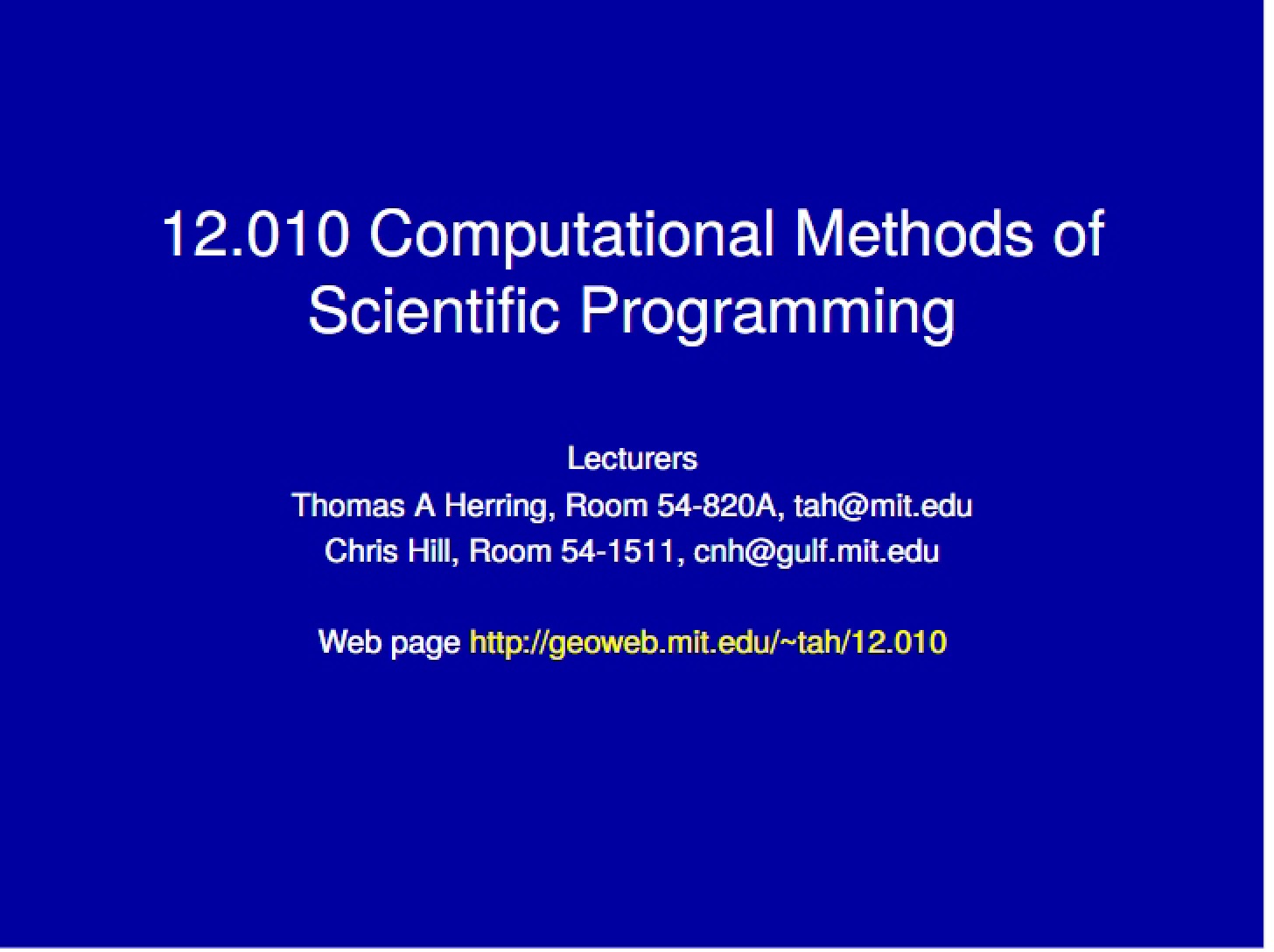 12.010 Computational Methods of Scientific Programming

Lecturers
Thomas A Herring, Room 54-820A, tah@mit.edu
Chris Hill, Room 54-1511, cnh@gulf.mit.edu

Web page http://geoweb.mit.edu/~tah/12.010